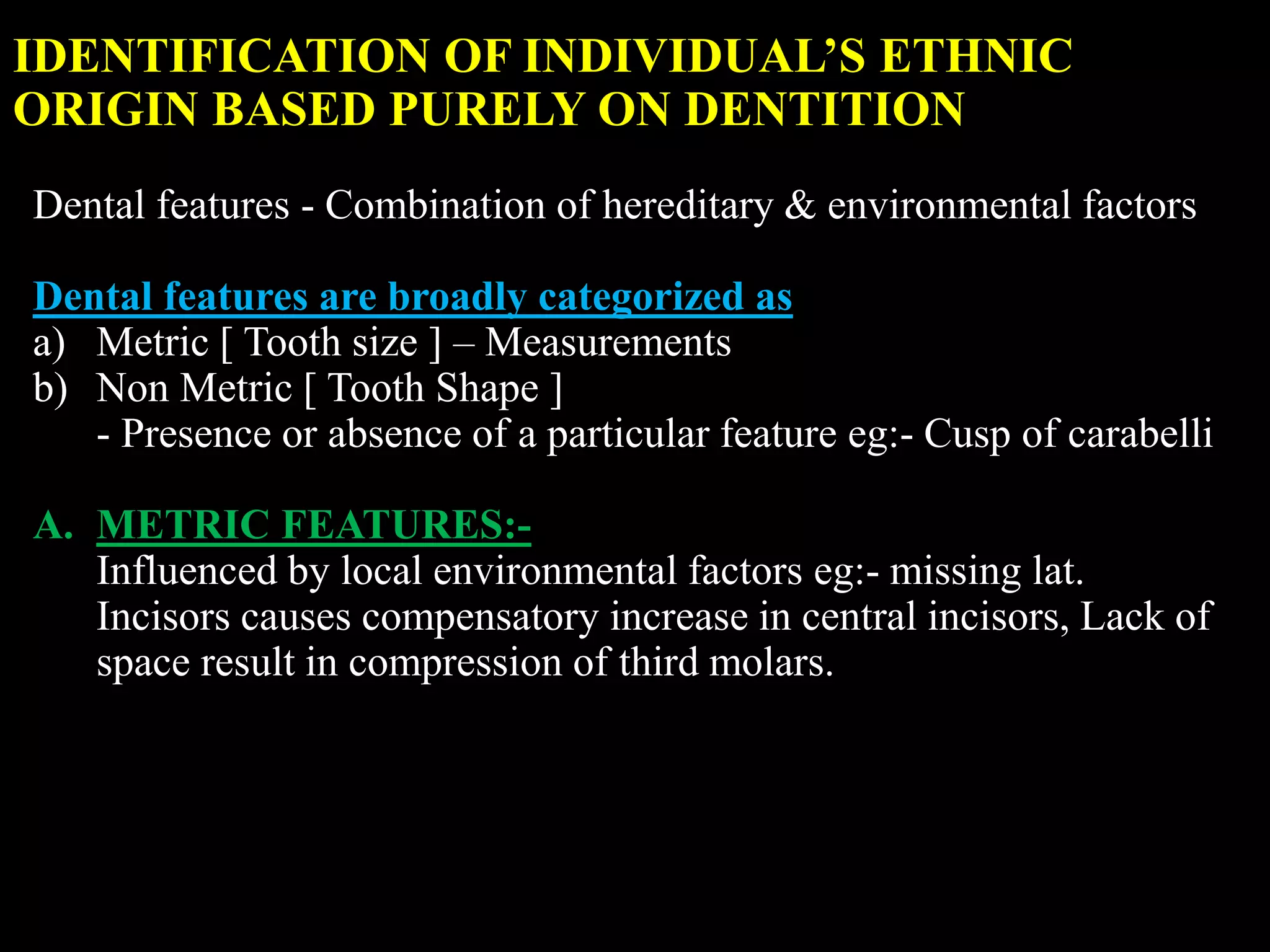 IDENTIFICATION OF INDIVIDUAL'S ETHNIC ORIGIN BASED PURELY ON DENTITION

Dental features - Combination of hereditary & environmental factors

Dental features are broadly categorized as
a) Metric [ Tooth size ] – Measurements
b) Non Metric [ Tooth Shape ]
- Presence or absence of a particular feature eg:- Cusp of carabelli

A. METRIC FEATURES:-
Influenced by local environmental factors eg:- missing lat. Incisors causes compensatory increase in central incisors, Lack of space result in compression of third molars.